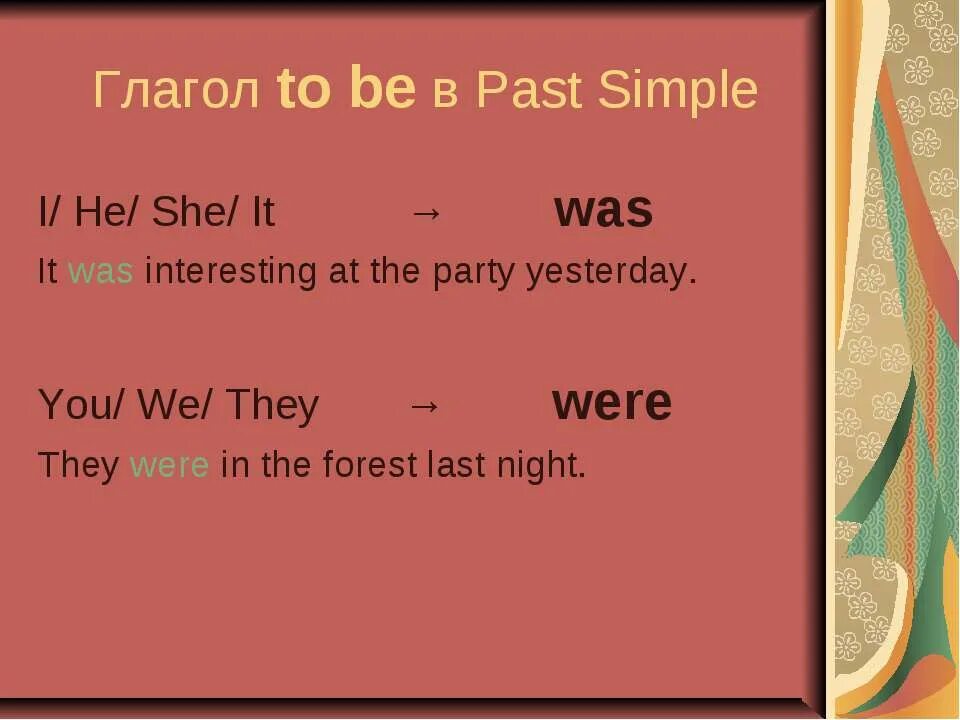 Глагол to be в Past Simple

I/ He/ She/ It → was

It was interesting at the party yesterday.

You/ We/ They → were

They were in the forest last night.